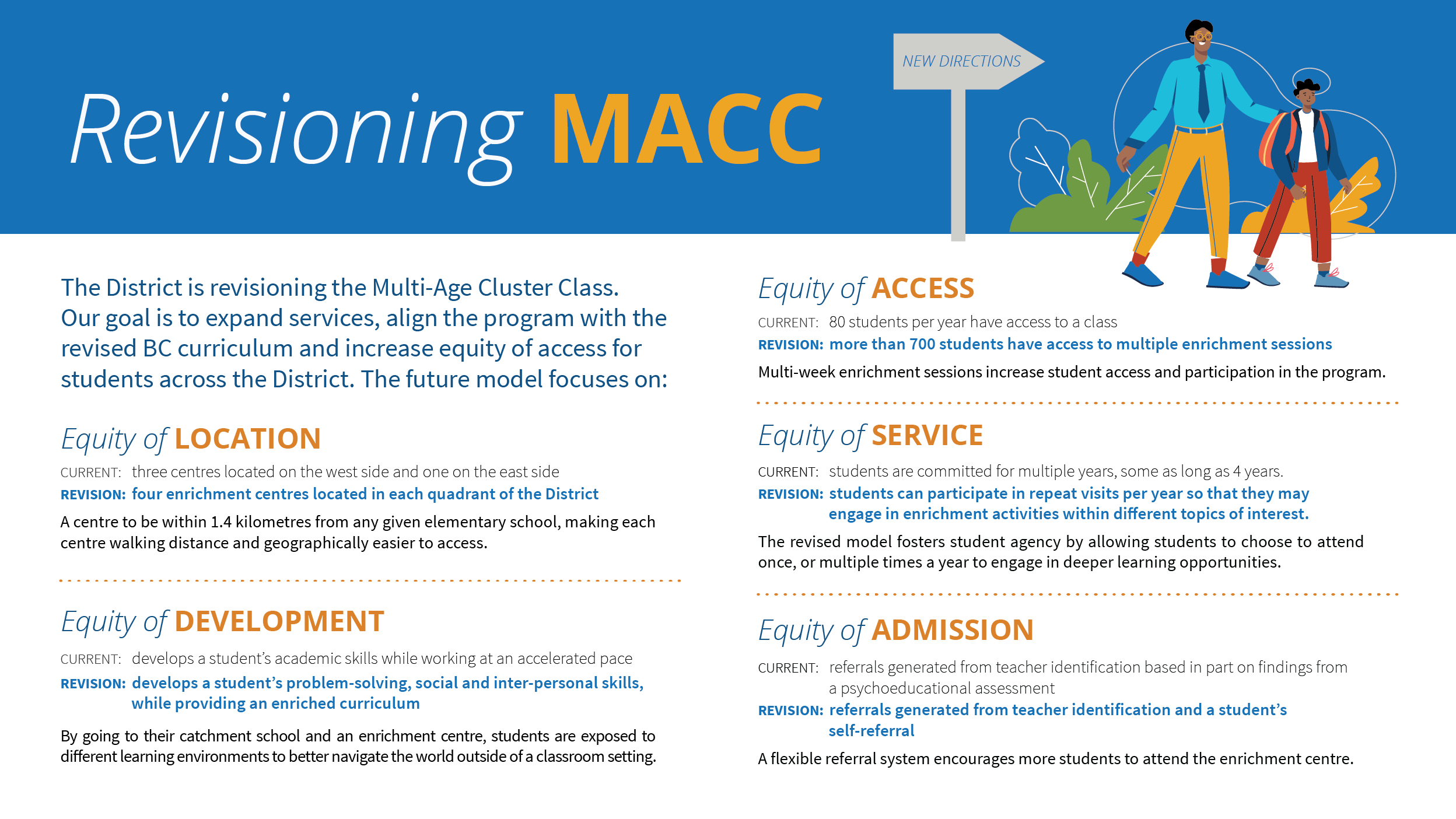 Revisioning MACC

NEW DIRECTIONS

The District is revisioning the Multi-Age Cluster Class. Our goal is to expand services, align the program with the revised BC curriculum and increase equity of access for students across the District. The future model focuses on:

Equity of LOCATION

CURRENT: three centres located on the west side and one on the east side
REVISION: four enrichment centres located in each quadrant of the District

A centre to be within 1.4 kilometres from any given elementary school, making each centre walking distance and geographically easier to access.

Equity of DEVELOPMENT

CURRENT: develops a student's academic skills while working at an accelerated pace
REVISION: develops a student's problem-solving, social and inter-personal skills, while providing an enriched curriculum

By going to their catchment school and an enrichment centre, students are exposed to different learning environments to better navigate the world outside of a classroom setting.

Equity of ACCESS

CURRENT: 80 students per year have access to a class
REVISION: more than 700 students have access to multiple enrichment sessions

Multi-week enrichment sessions increase student access and participation in the program.

Equity of SERVICE

CURRENT: students are committed for multiple years, some as long as 4 years.
REVISION: students can participate in repeat visits per year so that they may engage in enrichment activities within different topics of interest.

The revised model fosters student agency by allowing students to choose to attend once, or multiple times a year to engage in deeper learning opportunities.

Equity of ADMISSION

CURRENT: referrals generated from teacher identification based in part on findings from a psychoeducational assessment
REVISION: referrals generated from teacher identification and a student's self-referral

A flexible referral system encourages more students to attend the enrichment centre.